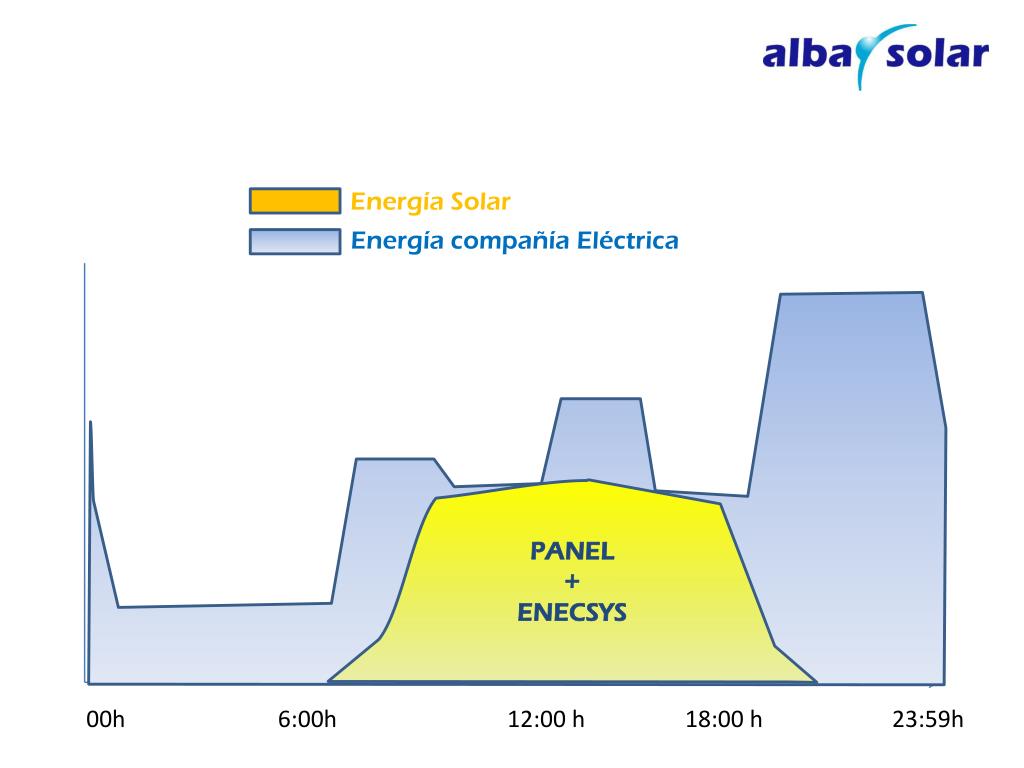 alba solar

Energía Solar

Energía compañía Eléctrica

PANEL
+
ENECSYS

00h

6:00h

12:00 h

18:00 h

23:59h